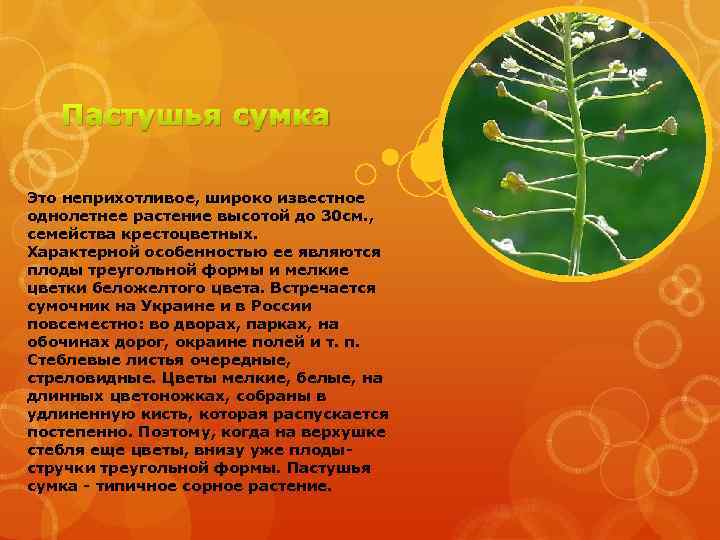 Пастушья сумка

Это неприхотливое, широко известное однолетнее растение высотой до 30см., семейства крестоцветных. Характерной особенностью ее являются плоды треугольной формы и мелкие цветки беложелтого цвета. Встречается сумочник на Украине и в России повсеместно: во дворах, парках, на обочинах дорог, окраине полей и т. п. Стеблевые листья очередные, стреловидные. Цветы мелкие, белые, на длинных цветоножках, собраны в удлиненную кисть, которая распускается постепенно. Поэтому, когда на верхушке стебля еще цветы, внизу уже плоды-стручки треугольной формы. Пастушья сумка - типичное сорное растение.